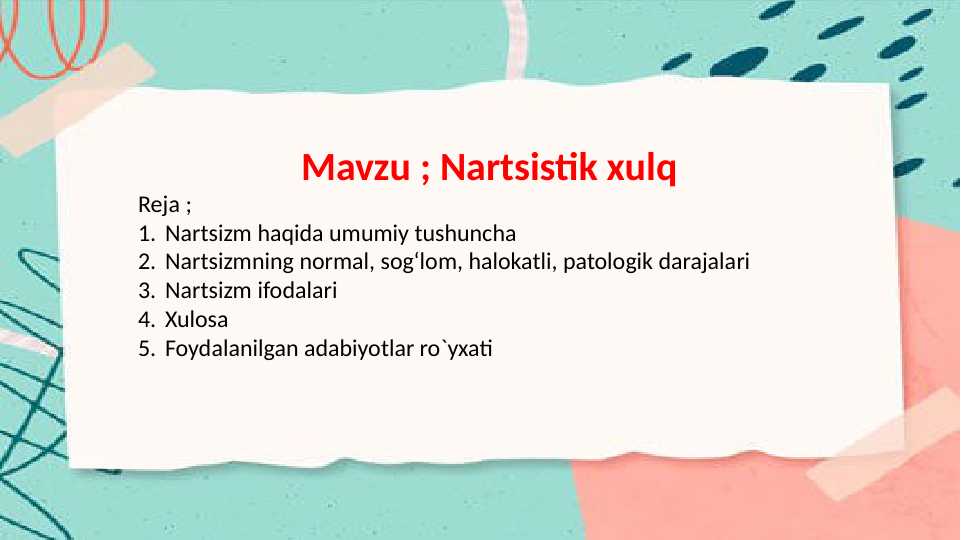 Mavzu ; Nartsistik xulq

Reja ;
1. Nartsizm haqida umumiy tushuncha
2. Nartsizmning normal, sog‘lom, halokatli, patologik darajalari
3. Nartsizm ifodalari
4. Xulosa
5. Foydalanilgan adabiyotlar ro`yxati